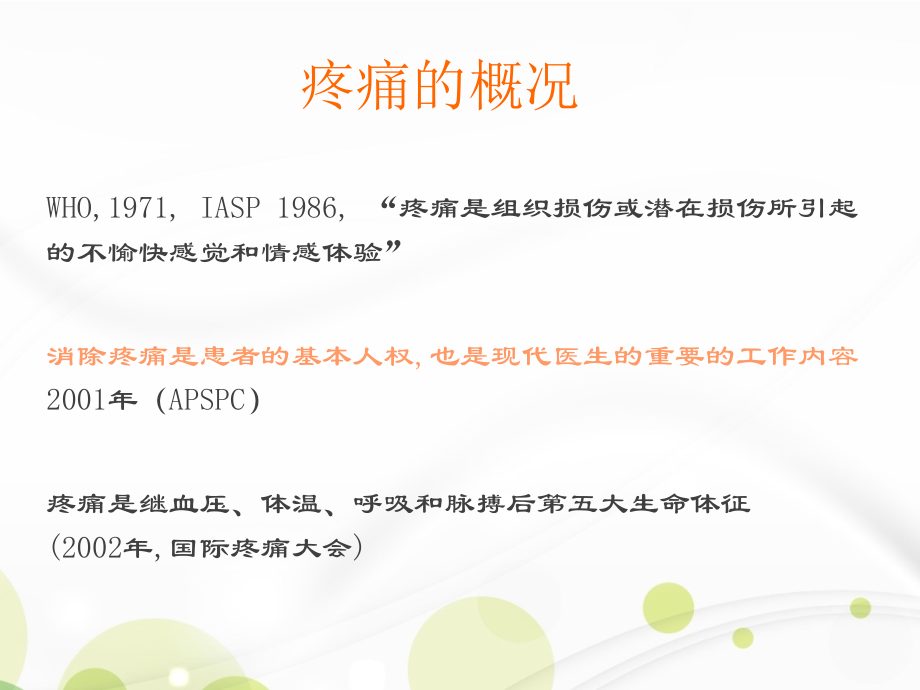 疼痛的概况

WHO,1971, IASP 1986, “疼痛是组织损伤或潜在损伤所引起的不愉快感觉和情感体验”

消除疼痛是患者的基本人权,也是现代医生的重要的工作内容
2001年 (APSPC)

疼痛是继血压、体温、呼吸和脉搏后第五大生命体征
(2002年,国际疼痛大会)